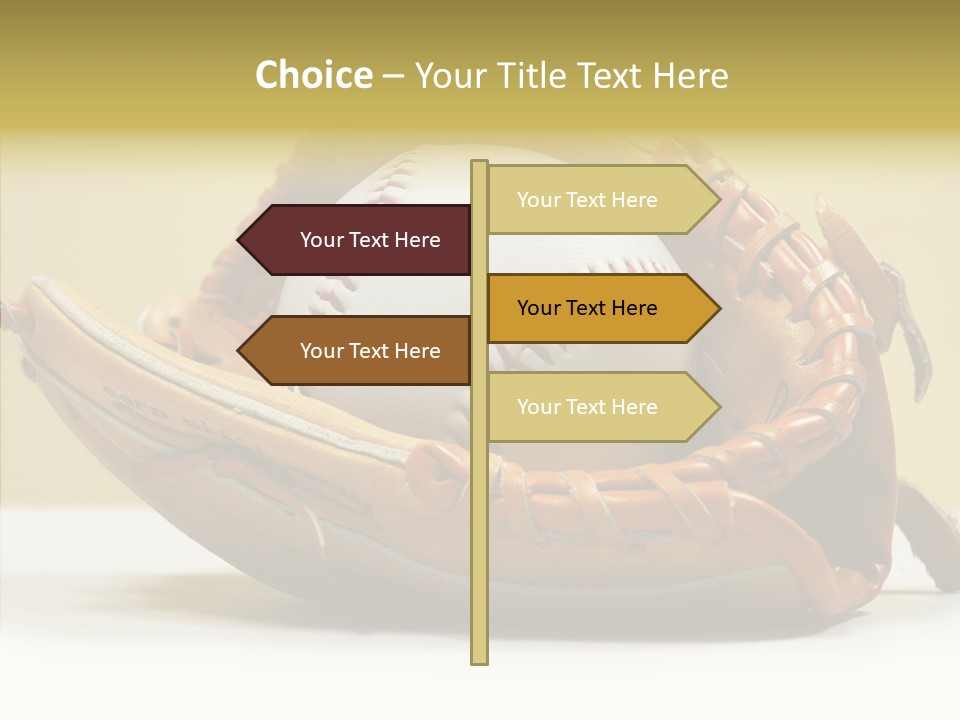 Choice – Your Title Text Here

Your Text Here

Your Text Here

Your Text Here

Your Text Here

Your Text Here